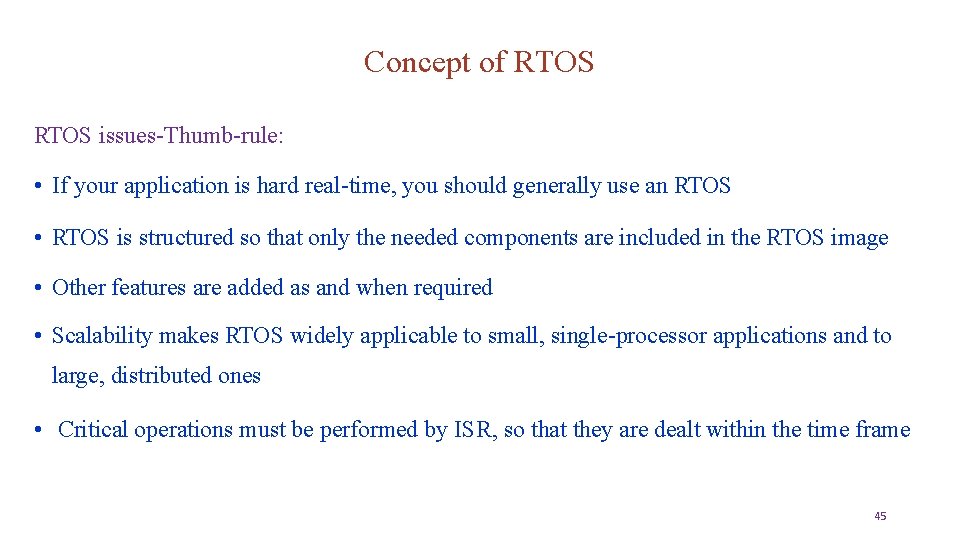 Concept of RTOS

RTOS issues-Thumb-rule:

• If your application is hard real-time, you should generally use an RTOS

• RTOS is structured so that only the needed components are included in the RTOS image

• Other features are added as and when required

• Scalability makes RTOS widely applicable to small, single-processor applications and to large, distributed ones

• Critical operations must be performed by ISR, so that they are dealt within the time frame

45